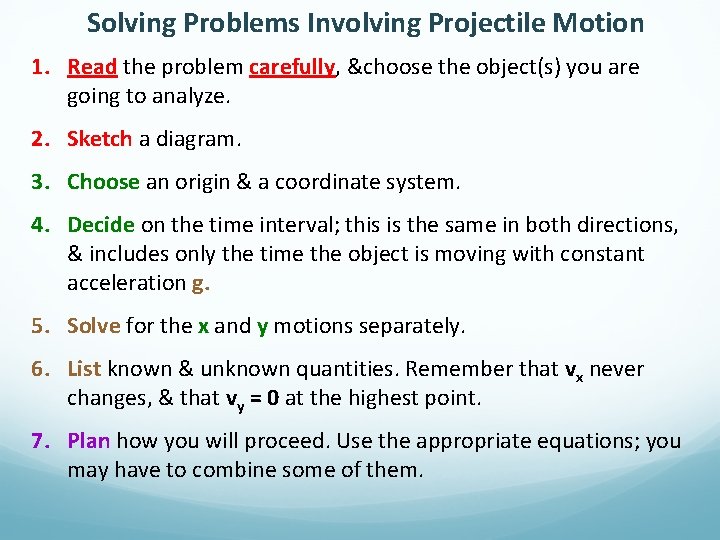 Solving Problems Involving Projectile Motion

1. Read the problem carefully, &choose the object(s) you are going to analyze.

2. Sketch a diagram.

3. Choose an origin & a coordinate system.

4. Decide on the time interval; this is the same in both directions, & includes only the time the object is moving with constant acceleration g.

5. Solve for the x and y motions separately.

6. List known & unknown quantities. Remember that $v_x$ never changes, & that $v_y = 0$ at the highest point.

7. Plan how you will proceed. Use the appropriate equations; you may have to combine some of them.